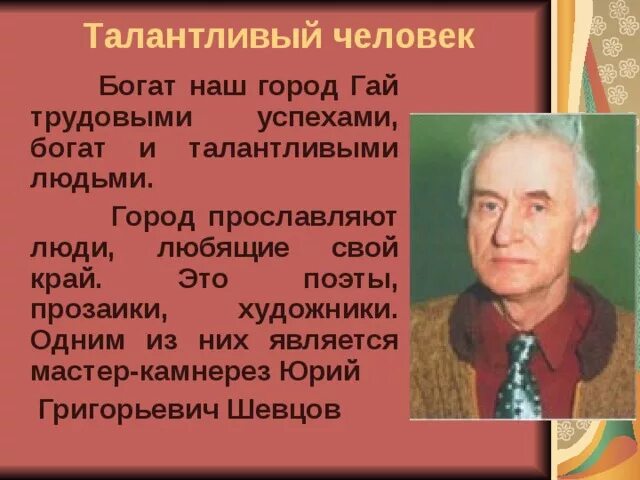 Талантливый человек

Богат наш город Гай трудовыми успехами, богат и талантливыми людьми.

Город прославляют люди, любящие свой край. Это поэты, прозаики, художники. Одним из них является мастер-камнерез Юрий Григорьевич Шевцов